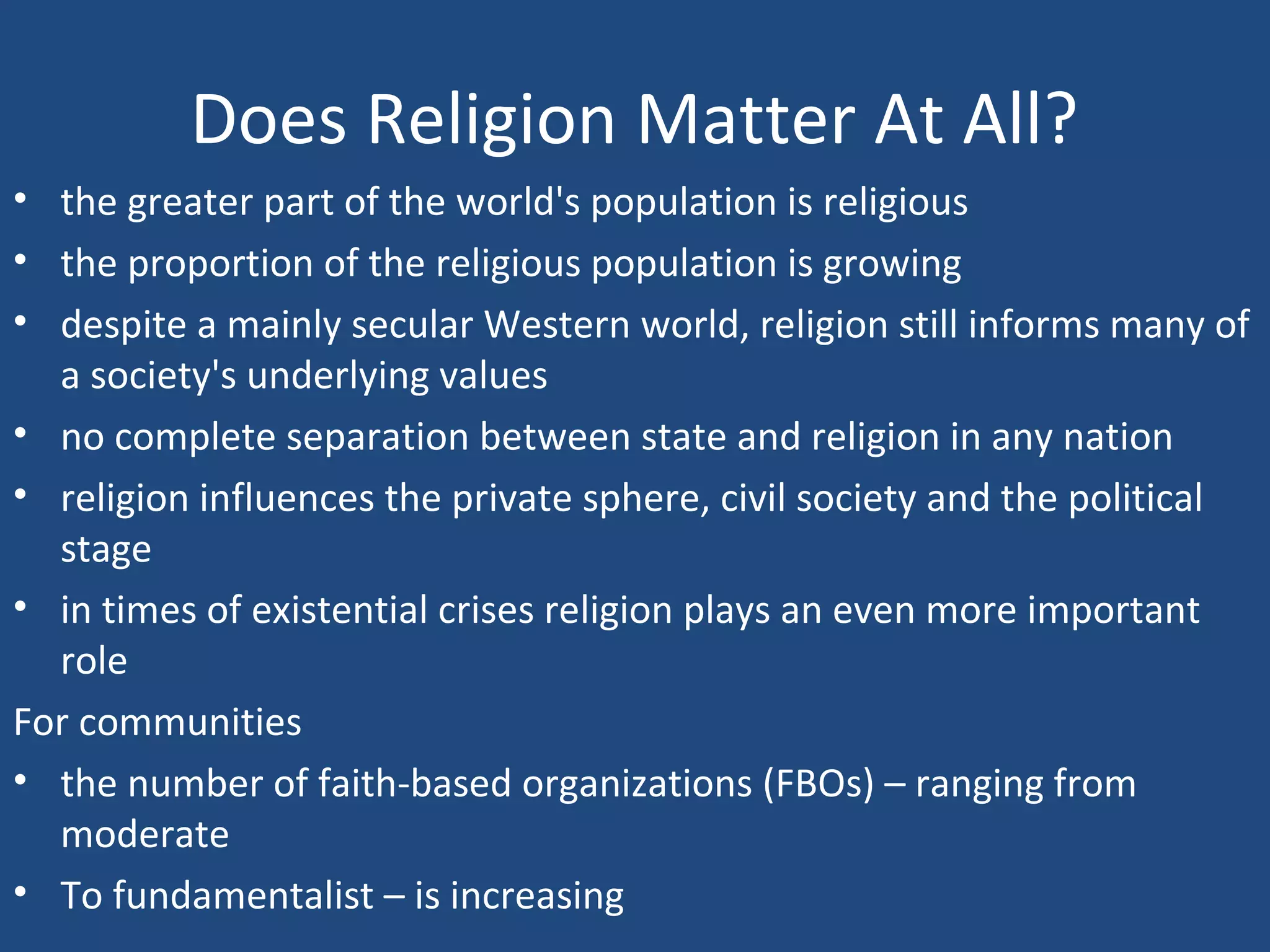 Does Religion Matter At All?

• the greater part of the world's population is religious
• the proportion of the religious population is growing
• despite a mainly secular Western world, religion still informs many of a society's underlying values
• no complete separation between state and religion in any nation
• religion influences the private sphere, civil society and the political stage
• in times of existential crises religion plays an even more important role

For communities

• the number of faith-based organizations (FBOs) – ranging from moderate
• To fundamentalist – is increasing